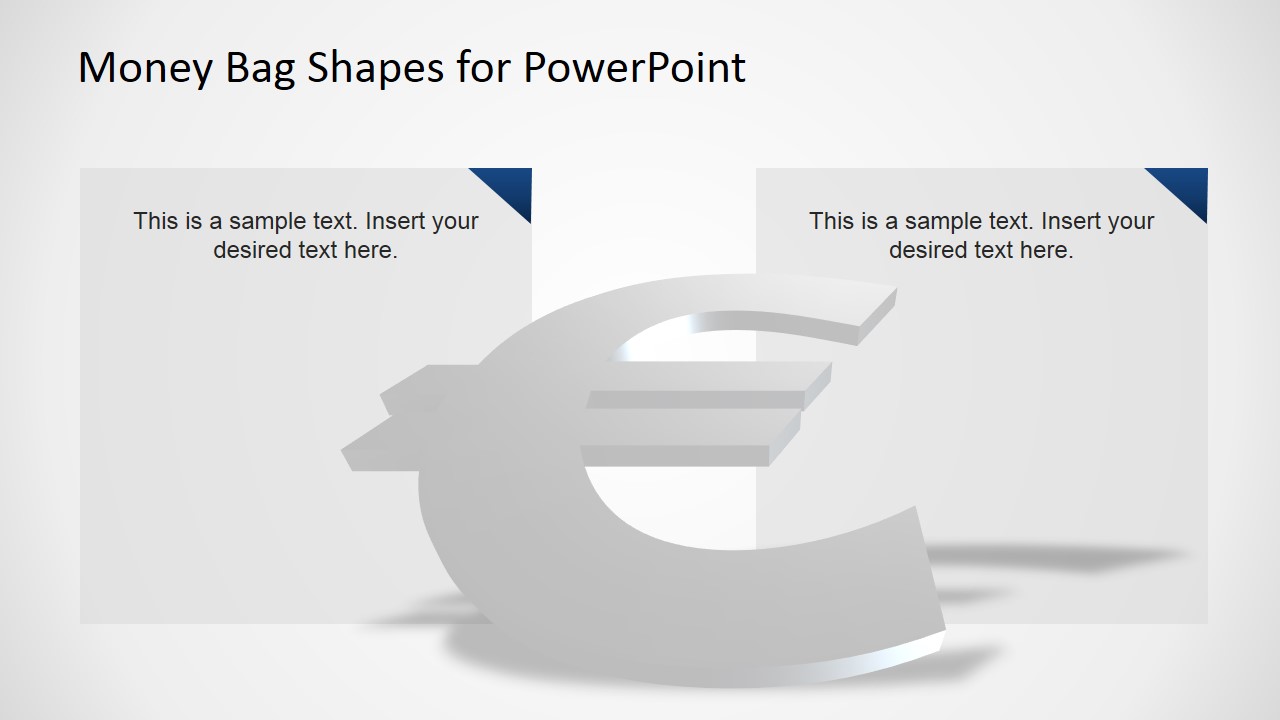 Money Bag Shapes for PowerPoint

This is a sample text. Insert your desired text here.

This is a sample text. Insert your desired text here.